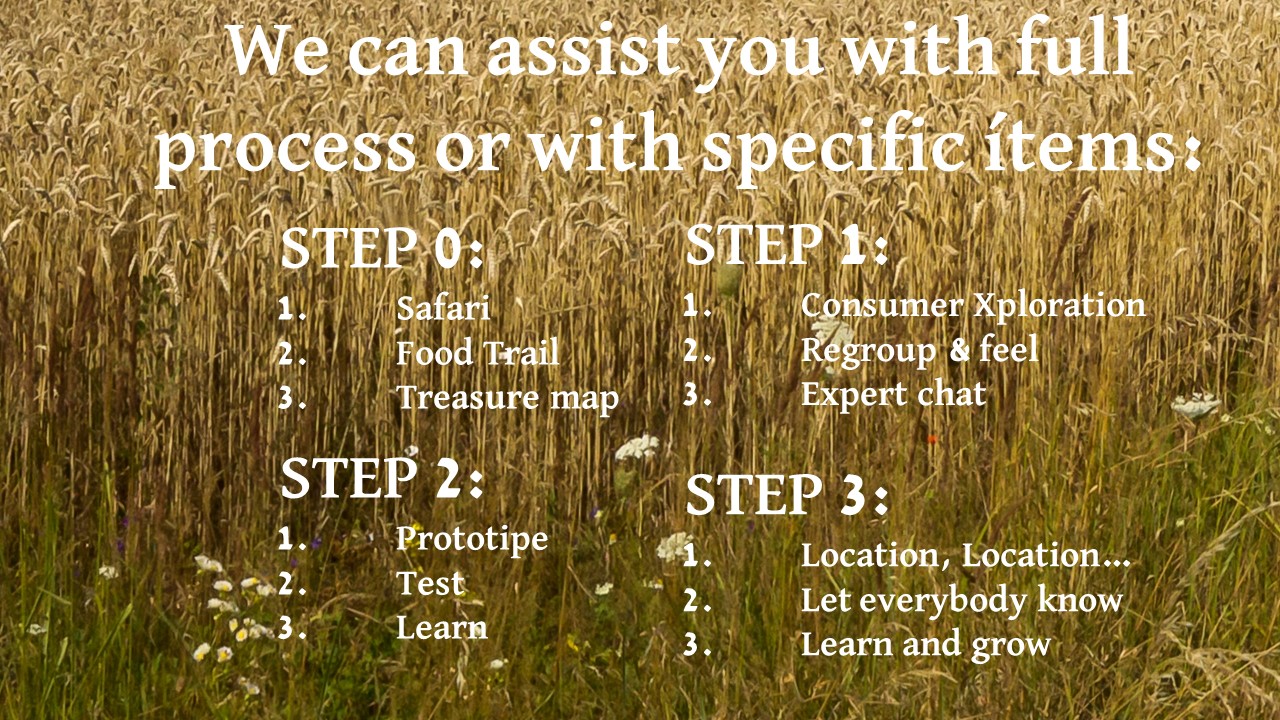 We can assist you with full process or with specific ítems:

STEP 0:
1. Safari
2. Food Trail
3. Treasure map

STEP 2:
1. Prototipe
2. Test
3. Learn

STEP 1:
1. Consumer Xploration
2. Regroup & feel
3. Expert chat

STEP 3:
1. Location, Location…
2. Let everybody know
3. Learn and grow